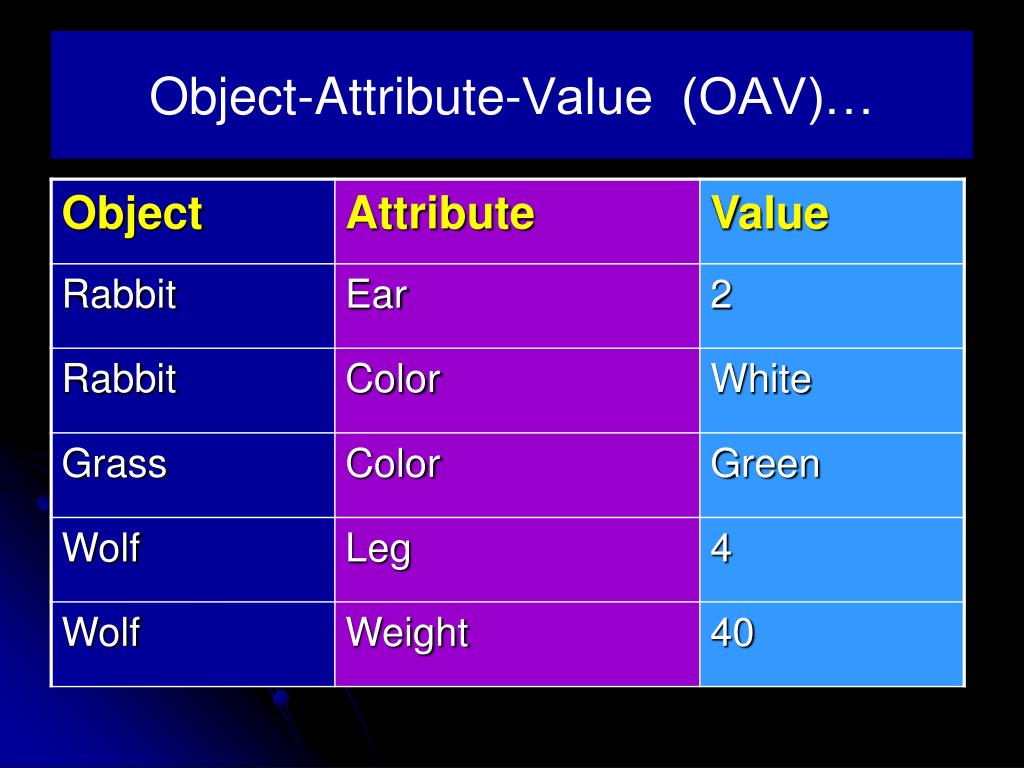 Object-Attribute-Value (OAV)…

| Object | Attribute | Value |
|---|---|---|
| Rabbit | Ear | 2 |
| Rabbit | Color | White |
| Grass | Color | Green |
| Wolf | Leg | 4 |
| Wolf | Weight | 40 |